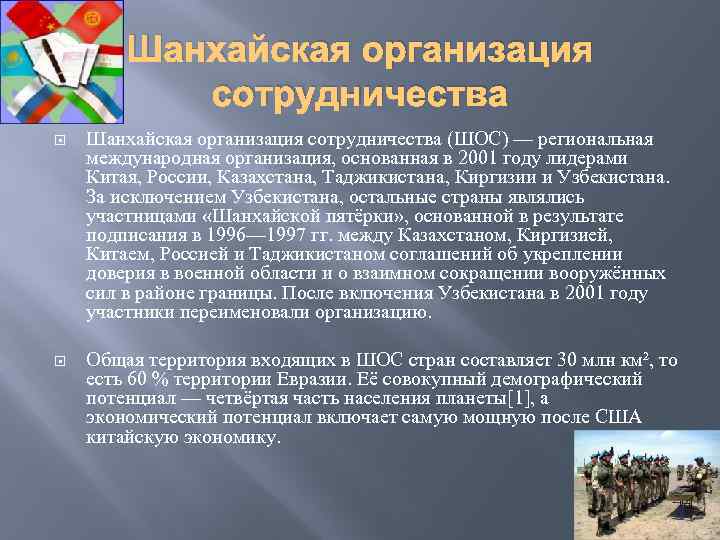 Шанхайская организация сотрудничества

Шанхайская организация сотрудничества (ШОС) — региональная международная организация, основанная в 2001 году лидерами Китая, России, Казахстана, Таджикистана, Киргизии и Узбекистана. За исключением Узбекистана, остальные страны являлись участницами «Шанхайской пятёрки», основанной в результате подписания в 1996—1997 гг. между Казахстаном, Киргизией, Китаем, Россией и Таджикистаном соглашений об укреплении доверия в военной области и о взаимном сокращении вооружённых сил в районе границы. После включения Узбекистана в 2001 году участники переименовали организацию.

Общая территория входящих в ШОС стран составляет 30 млн км², то есть 60 % территории Евразии. Её совокупный демографический потенциал — четвёртая часть населения планеты[1], а экономический потенциал включает самую мощную после США китайскую экономику.